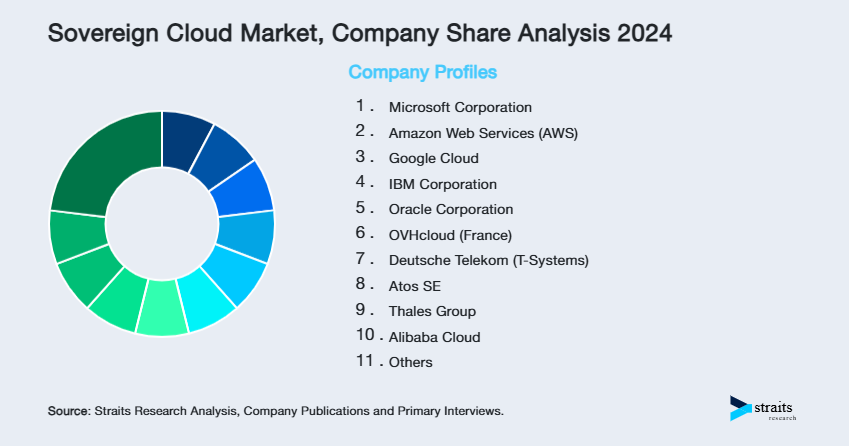 Sovereign Cloud Market, Company Share Analysis 2024

Company Profiles

1. Microsoft Corporation
2. Amazon Web Services (AWS)
3. Google Cloud
4. IBM Corporation
5. Oracle Corporation
6. OVHcloud (France)
7. Deutsche Telekom (T-Systems)
8. Atos SE
9. Thales Group
10. Alibaba Cloud
11. Others

Source: Straits Research Analysis, Company Publications and Primary Interviews.

straits research